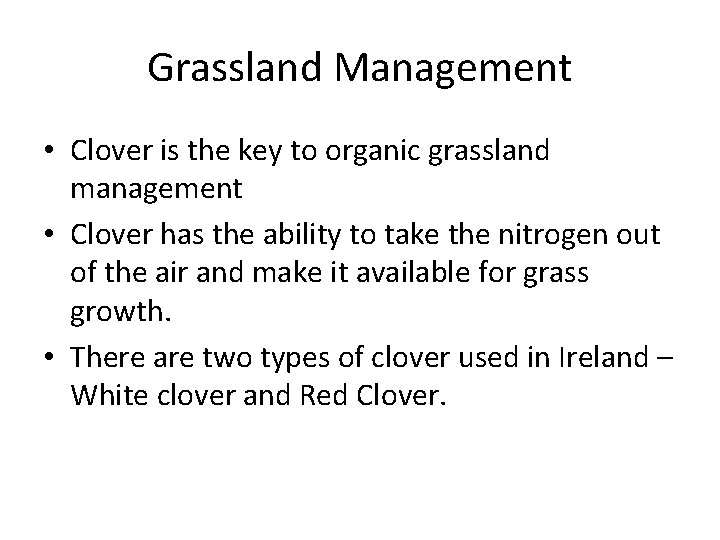 Grassland Management

• Clover is the key to organic grassland management
• Clover has the ability to take the nitrogen out of the air and make it available for grass growth.
• There are two types of clover used in Ireland – White clover and Red Clover.